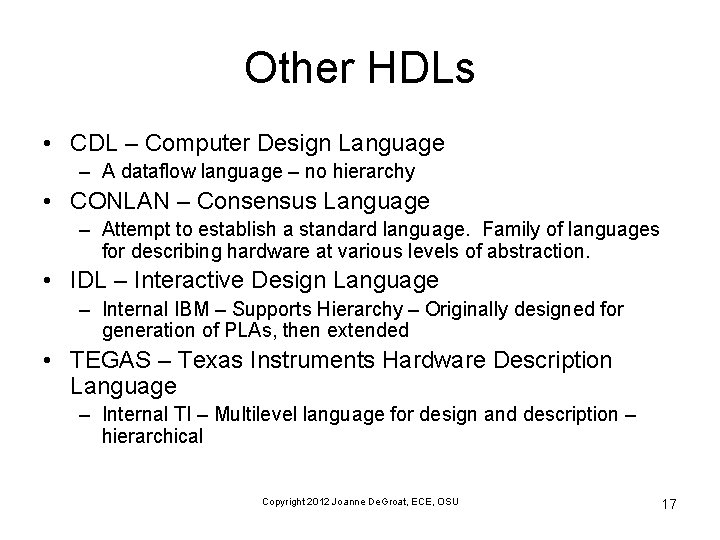 Other HDLs

• CDL – Computer Design Language
  – A dataflow language – no hierarchy
• CONLAN – Consensus Language
  – Attempt to establish a standard language. Family of languages for describing hardware at various levels of abstraction.
• IDL – Interactive Design Language
  – Internal IBM – Supports Hierarchy – Originally designed for generation of PLAs, then extended
• TEGAS – Texas Instruments Hardware Description Language
  – Internal TI – Multilevel language for design and description – hierarchical

Copyright 2012 Joanne DeGroat, ECE, OSU

17